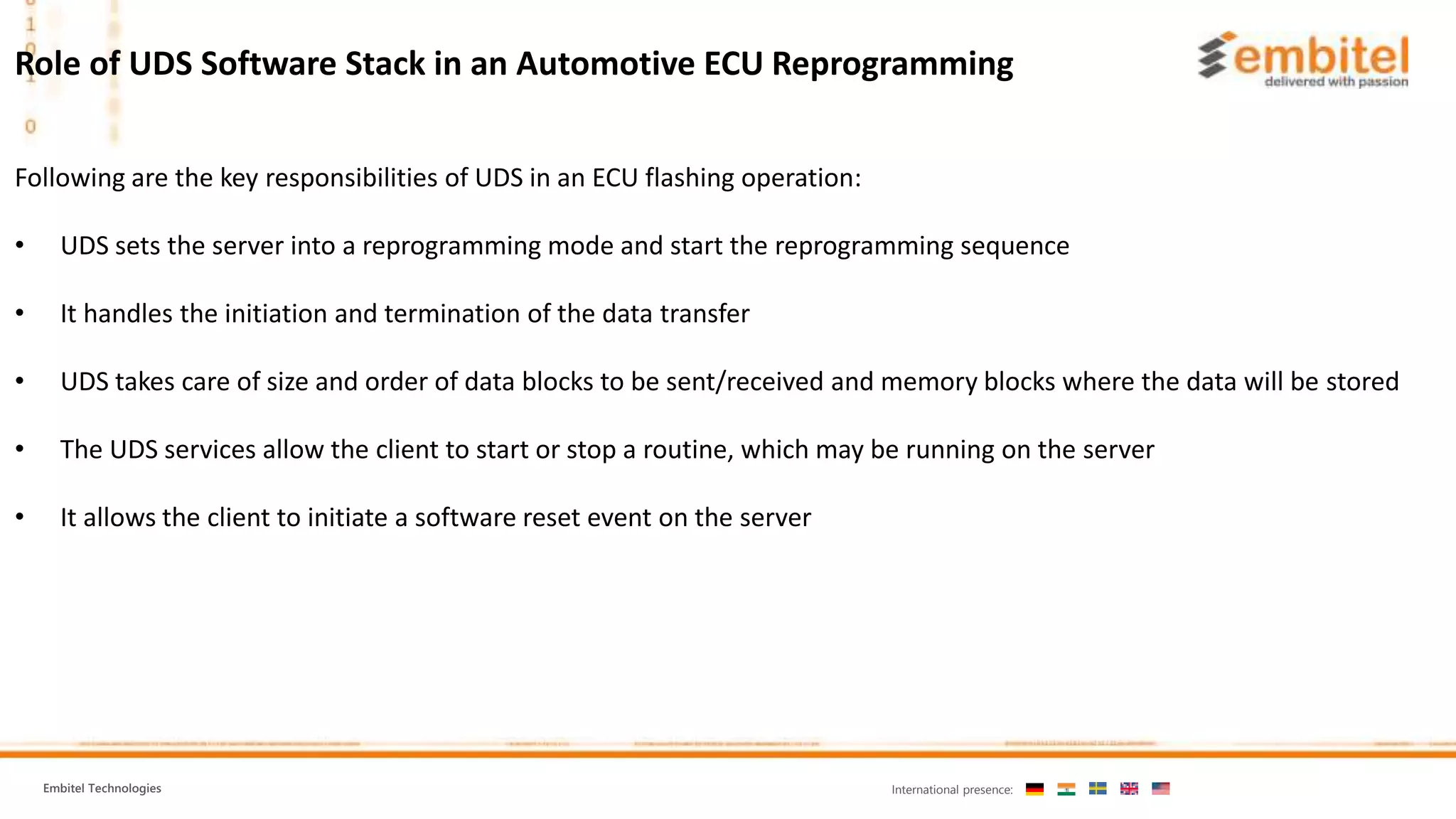 Role of UDS Software Stack in an Automotive ECU Reprogramming

embitel
delivered with passion

Following are the key responsibilities of UDS in an ECU flashing operation:

• UDS sets the server into a reprogramming mode and start the reprogramming sequence

• It handles the initiation and termination of the data transfer

• UDS takes care of size and order of data blocks to be sent/received and memory blocks where the data will be stored

• The UDS services allow the client to start or stop a routine, which may be running on the server

• It allows the client to initiate a software reset event on the server

Embitel Technologies

International presence: